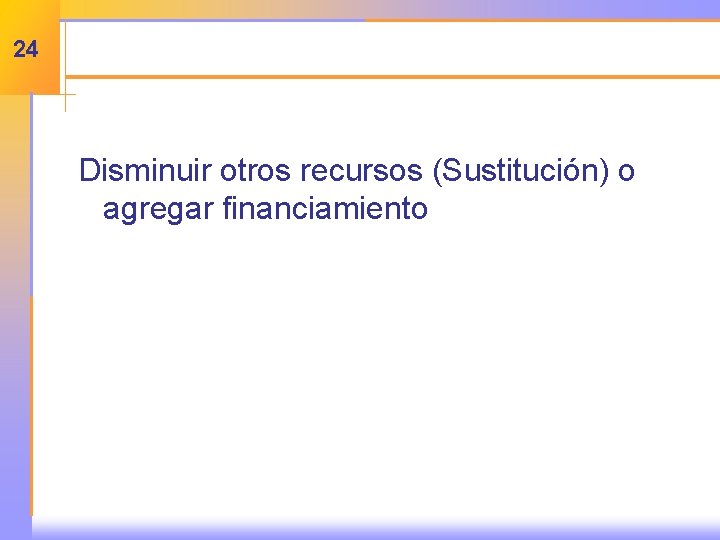 24

Disminuir otros recursos (Sustitución) o agregar financiamiento